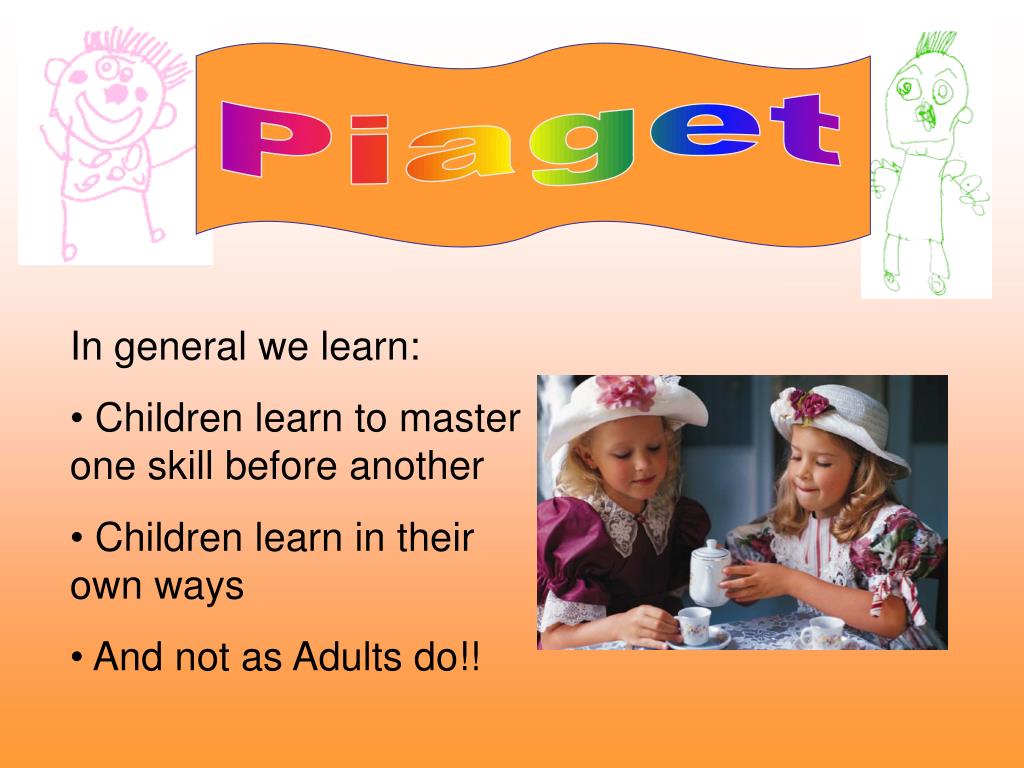 Piaget

In general we learn:

• Children learn to master one skill before another

• Children learn in their own ways

• And not as Adults do!!